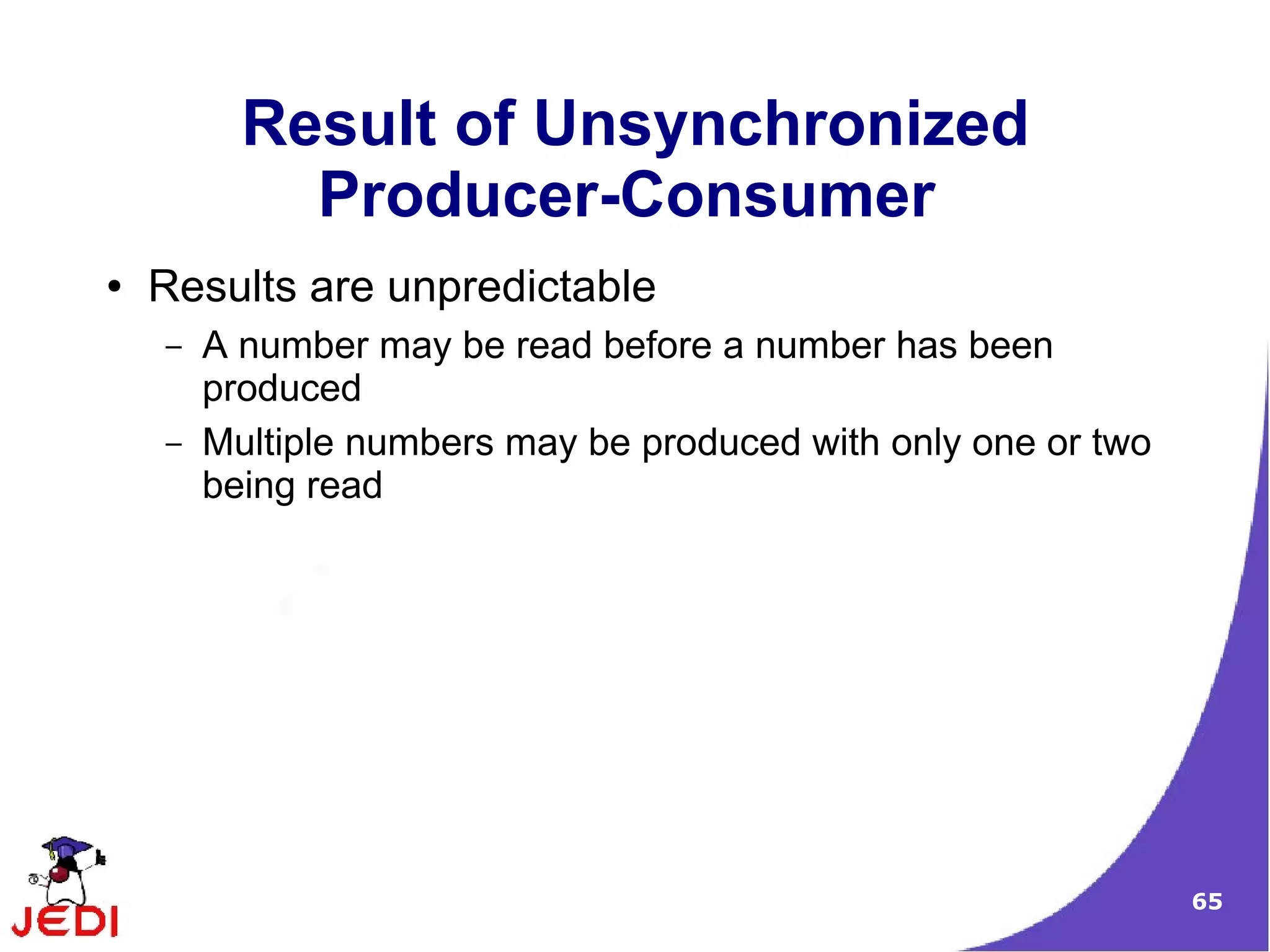 Result of Unsynchronized Producer-Consumer

• Results are unpredictable
  – A number may be read before a number has been produced
  – Multiple numbers may be produced with only one or two being read

JEDI

65